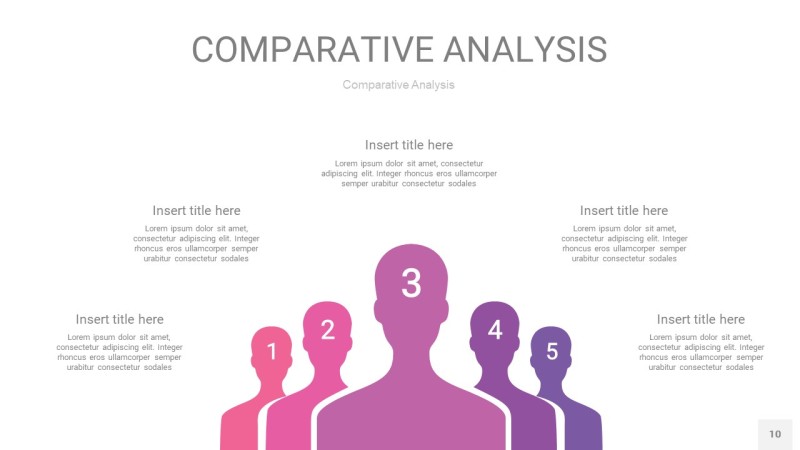 COMPARATIVE ANALYSIS

Comparative Analysis

Insert title here
Lorem ipsum dolor sit amet, consectetur adipiscing elit. Integer rhoncus eros ullamcorper semper urabitur consectetur sodales

Insert title here
Lorem ipsum dolor sit amet, consectetur adipiscing elit. Integer rhoncus eros ullamcorper semper urabitur consectetur sodales

Insert title here
Lorem ipsum dolor sit amet, consectetur adipiscing elit. Integer rhoncus eros ullamcorper semper urabitur consectetur sodales

Insert title here
Lorem ipsum dolor sit amet, consectetur adipiscing elit. Integer rhoncus eros ullamcorper semper urabitur consectetur sodales

Insert title here
Lorem ipsum dolor sit amet, consectetur adipiscing elit. Integer rhoncus eros ullamcorper semper urabitur consectetur sodales

1
2
3
4
5

10